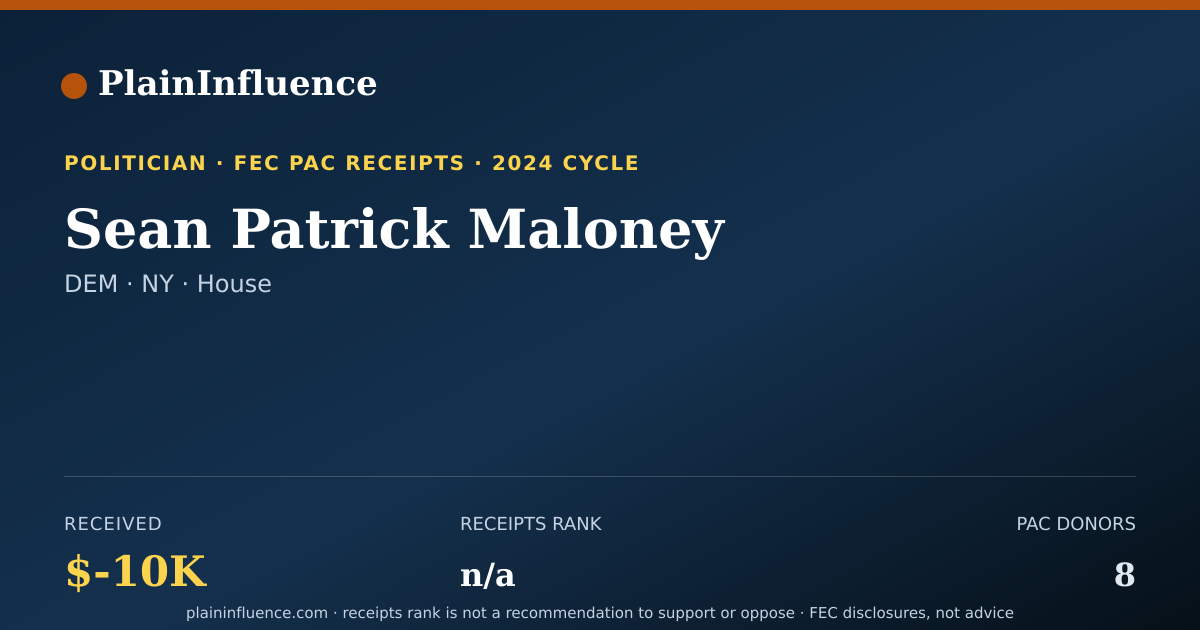 PlainInfluence

POLITICIAN · FEC PAC RECEIPTS · 2024 CYCLE

Sean Patrick Maloney

DEM · NY · House

RECEIVED
$-10K

RECEIPTS RANK
n/a

PAC DONORS
8

plaininfluence.com · receipts rank is not a recommendation to support or oppose · FEC disclosures, not advice